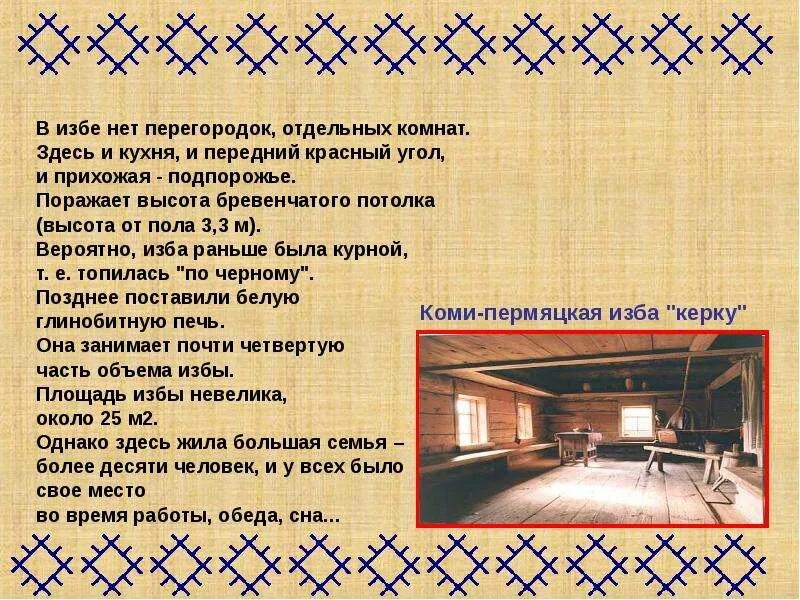 В избе нет перегородок, отдельных комнат. Здесь и кухня, и передний красный угол, и прихожая - подпорожье. Поражает высота бревенчатого потолка (высота от пола 3,3 м). Вероятно, изба раньше была курной, т. е. топилась "по черному". Позднее поставили белую глинобитную печь. Она занимает почти четвертую часть объема избы. Площадь избы невелика, около 25 м2. Однако здесь жила большая семья – более десяти человек, и у всех было свое место во время работы, обеда, сна...

Коми-пермяцкая изба "керку"